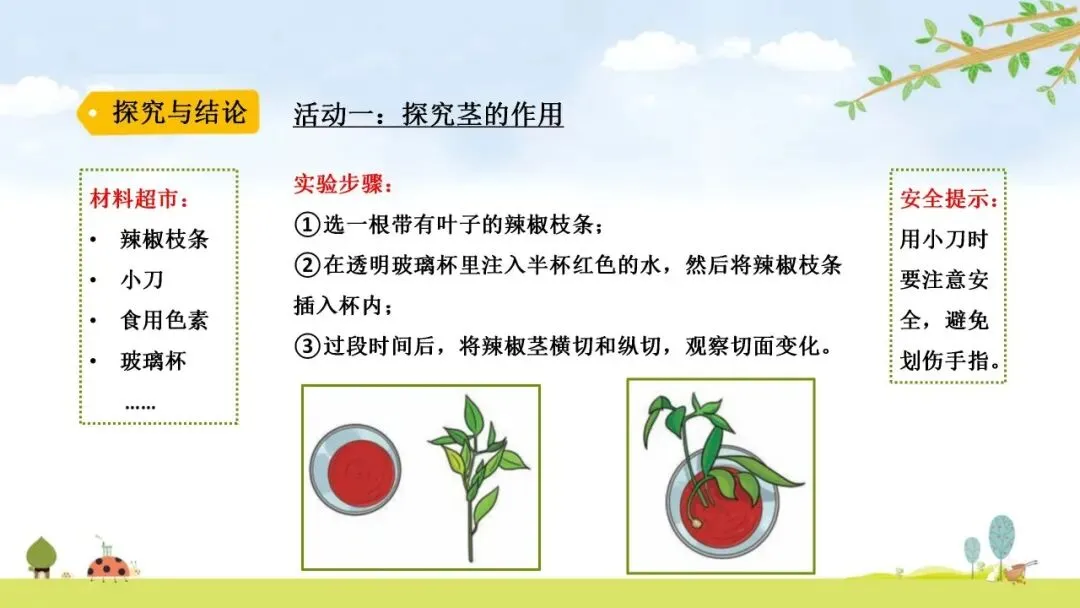 探究与结论

活动一：探究茎的作用

材料超市：
• 辣椒枝条
• 小刀
• 食用色素
• 玻璃杯
……

实验步骤：
①选一根带有叶子的辣椒枝条；
②在透明玻璃杯里注入半杯红色的水，然后将辣椒枝条插入杯内；
③过段时间后，将辣椒茎横切和纵切，观察切面变化。

安全提示：
用小刀时要注意安全，避免划伤手指。